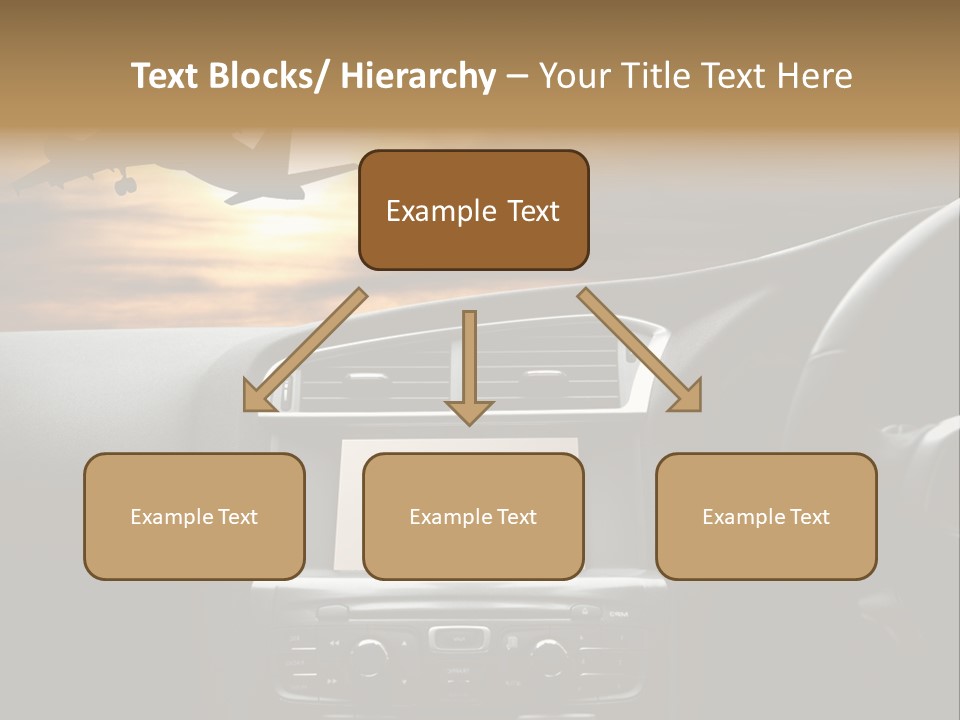 Text Blocks/ Hierarchy – Your Title Text Here

Example Text

Example Text

Example Text

Example Text